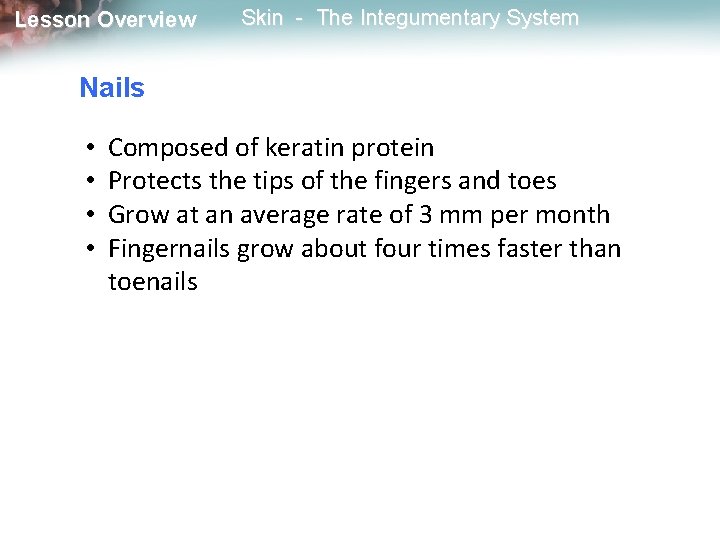 Lesson Overview Skin - The Integumentary System

Nails

• Composed of keratin protein
• Protects the tips of the fingers and toes
• Grow at an average rate of 3 mm per month
• Fingernails grow about four times faster than toenails